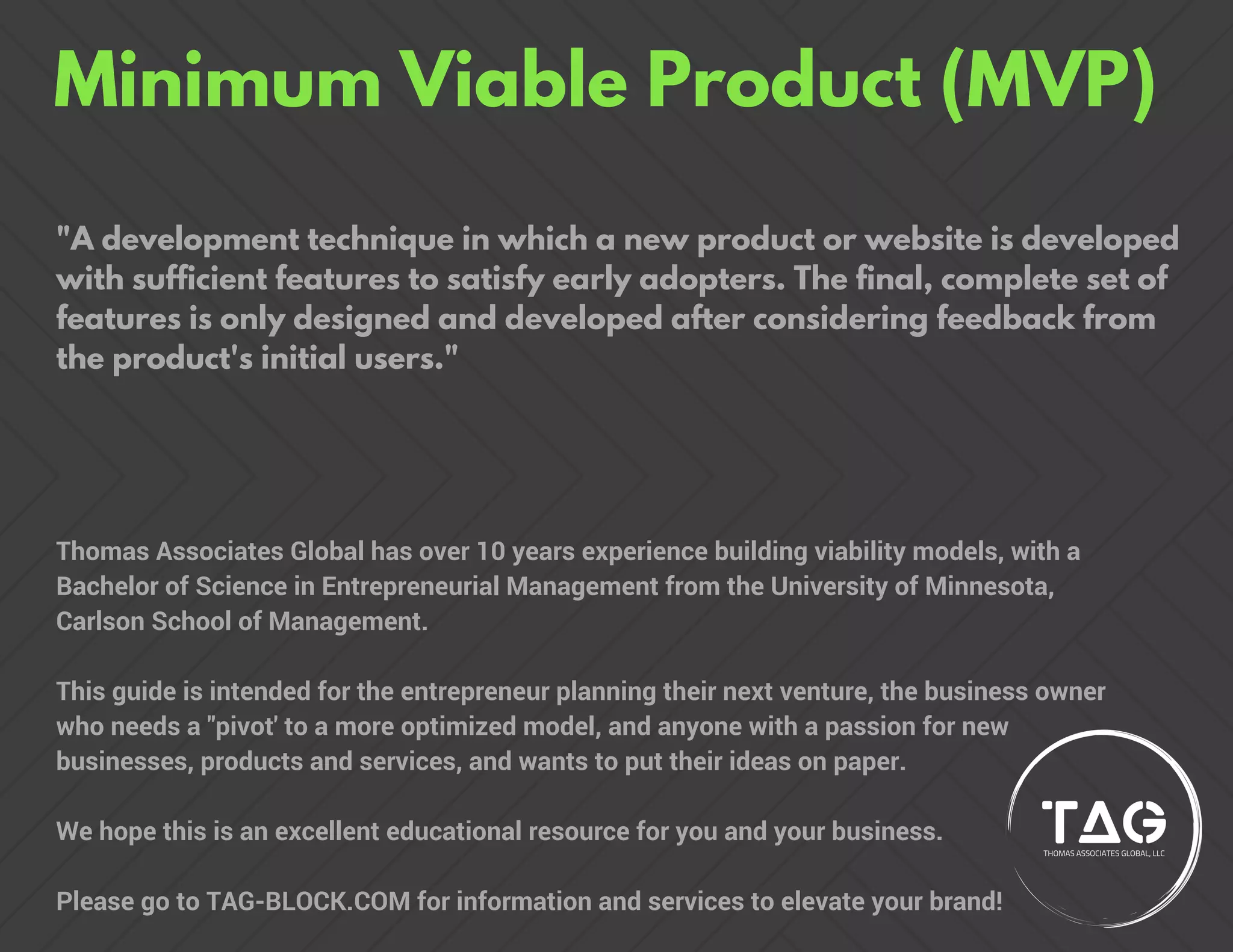 Minimum Viable Product (MVP)

"A development technique in which a new product or website is developed with sufficient features to satisfy early adopters. The final, complete set of features is only designed and developed after considering feedback from the product's initial users."

Thomas Associates Global has over 10 years experience building viability models, with a Bachelor of Science in Entrepreneurial Management from the University of Minnesota, Carlson School of Management.

This guide is intended for the entrepreneur planning their next venture, the business owner who needs a "pivot' to a more optimized model, and anyone with a passion for new businesses, products and services, and wants to put their ideas on paper.

We hope this is an excellent educational resource for you and your business.

Please go to TAG-BLOCK.COM for information and services to elevate your brand!

TAG
THOMAS ASSOCIATES GLOBAL, LLC